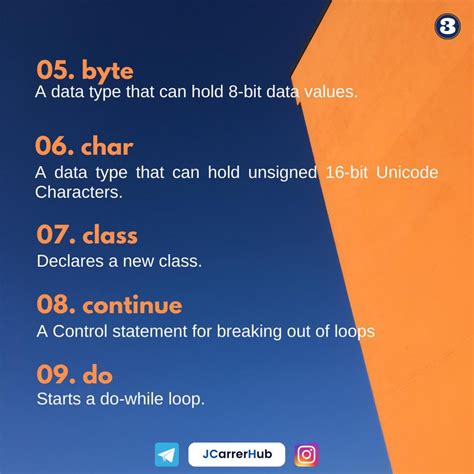 3

05. byte
A data type that can hold 8-bit data values.

06. char
A data type that can hold unsigned 16-bit Unicode Characters.

07. class
Declares a new class.

08. continue
A Control statement for breaking out of loops

09. do
Starts a do-while loop.

JCarrerHub